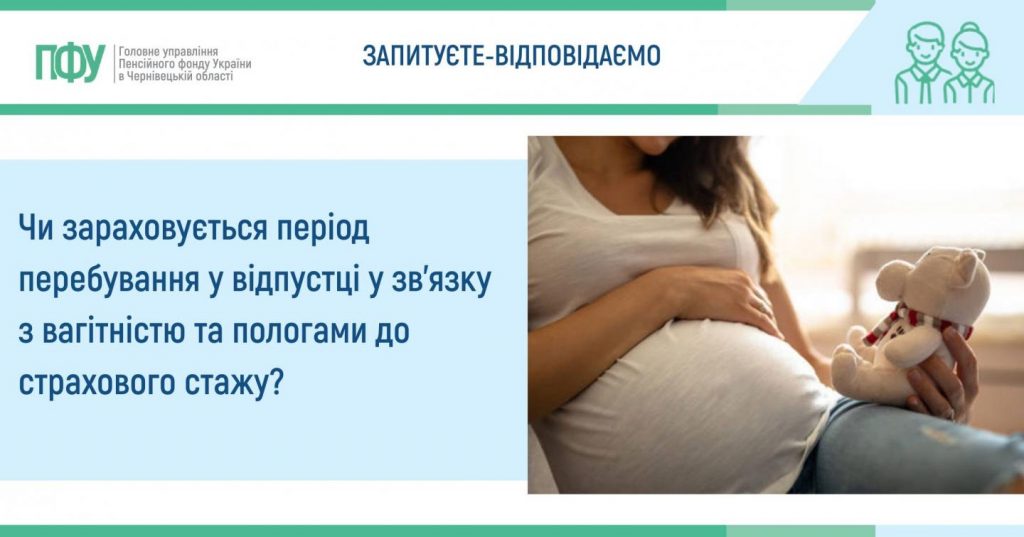 ПФУ Головне управління Пенсійного фонду України в Чернівецькій області

ЗАПИТУЄТЕ-ВІДПОВІДАЄМО

Чи зараховується період перебування у відпустці у зв'язку з вагітністю та пологами до страхового стажу?